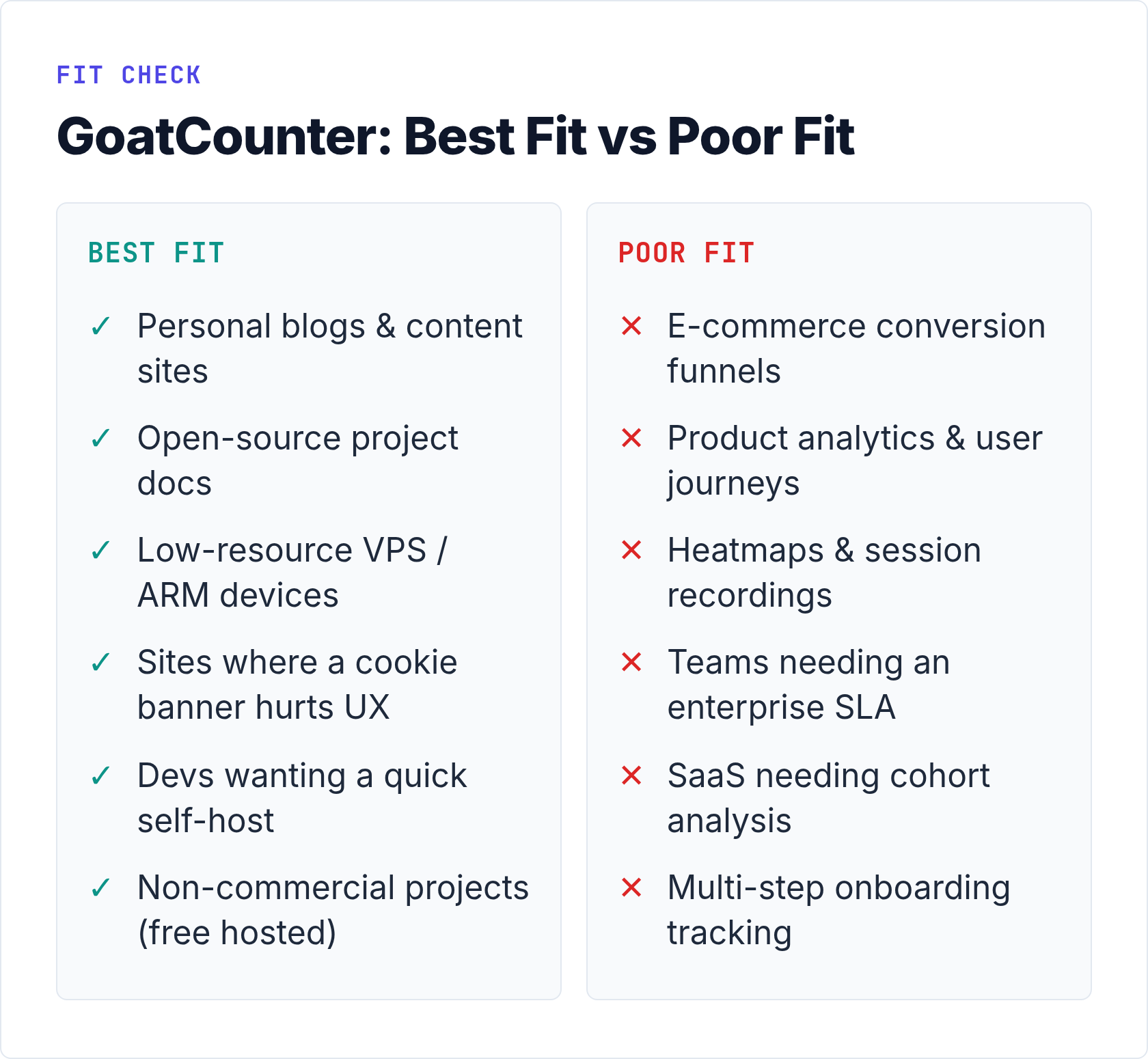 FIT CHECK

GoatCounter: Best Fit vs Poor Fit

BEST FIT

✓ Personal blogs & content sites

✓ Open-source project docs

✓ Low-resource VPS / ARM devices

✓ Sites where a cookie banner hurts UX

✓ Devs wanting a quick self-host

✓ Non-commercial projects (free hosted)

POOR FIT

✕ E-commerce conversion funnels

✕ Product analytics & user journeys

✕ Heatmaps & session recordings

✕ Teams needing an enterprise SLA

✕ SaaS needing cohort analysis

✕ Multi-step onboarding tracking